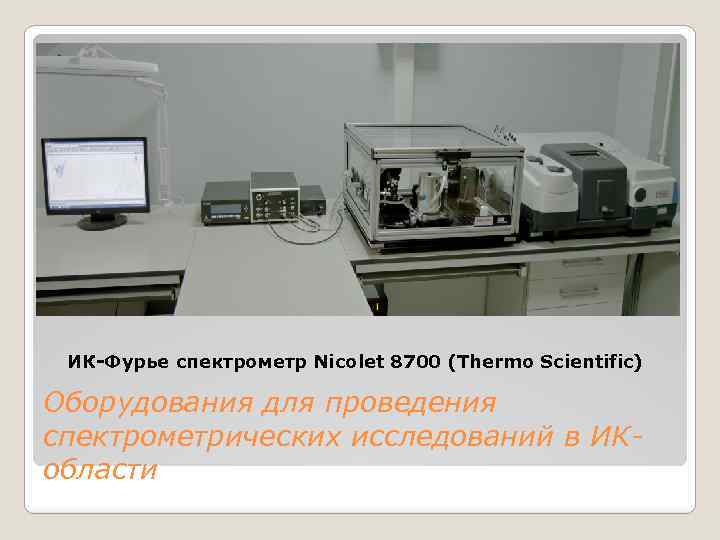 ИК-Фурье спектрометр Nicolet 8700 (Thermo Scientific)

Оборудования для проведения спектрометрических исследований в ИК-области